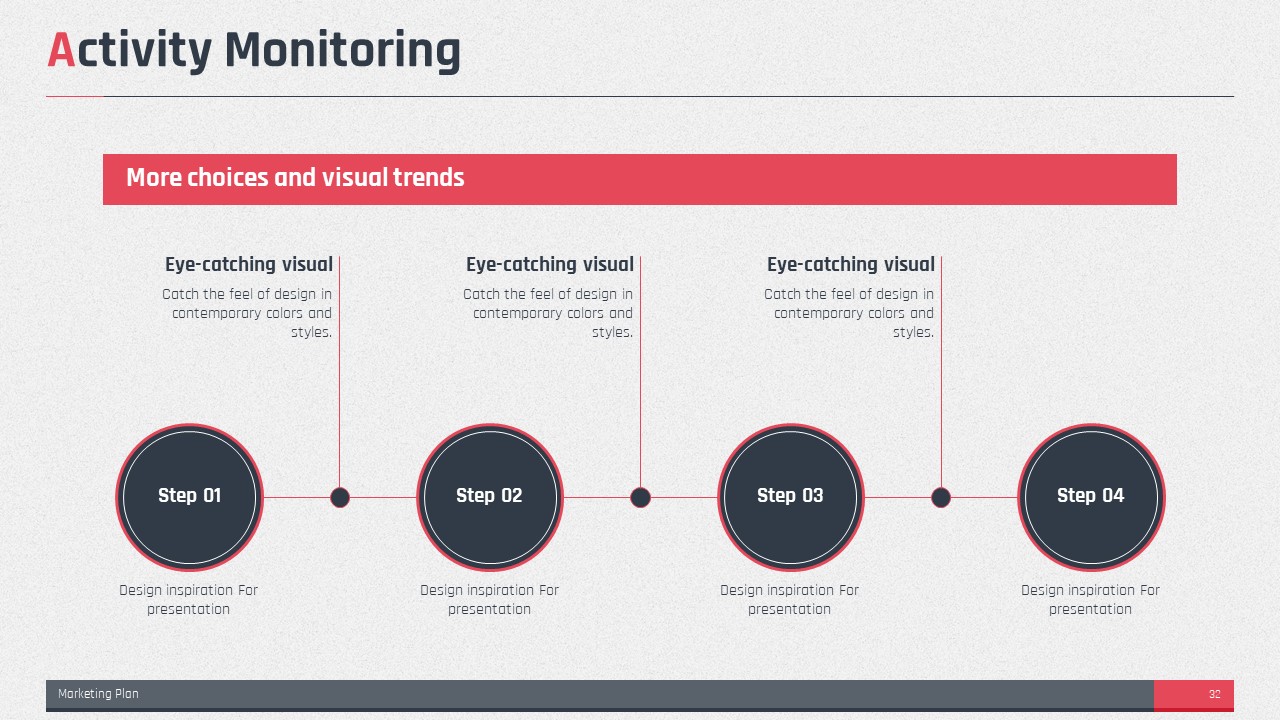 Activity Monitoring

More choices and visual trends

Eye-catching visual

Catch the feel of design in contemporary colors and styles.

Eye-catching visual

Catch the feel of design in contemporary colors and styles.

Eye-catching visual

Catch the feel of design in contemporary colors and styles.

Step 01

Step 02

Step 03

Step 04

Design inspiration For presentation

Design inspiration For presentation

Design inspiration For presentation

Design inspiration For presentation

Marketing Plan

32